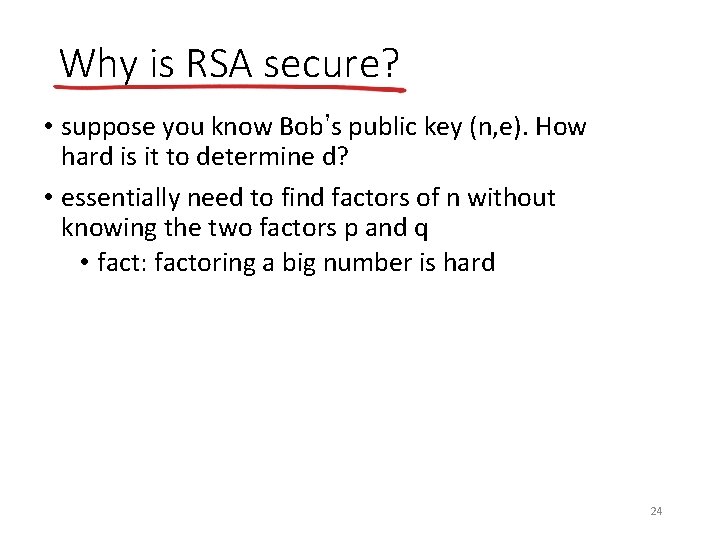 Why is RSA secure?

• suppose you know Bob's public key (n,e). How hard is it to determine d?

• essentially need to find factors of n without knowing the two factors p and q

• fact: factoring a big number is hard

24